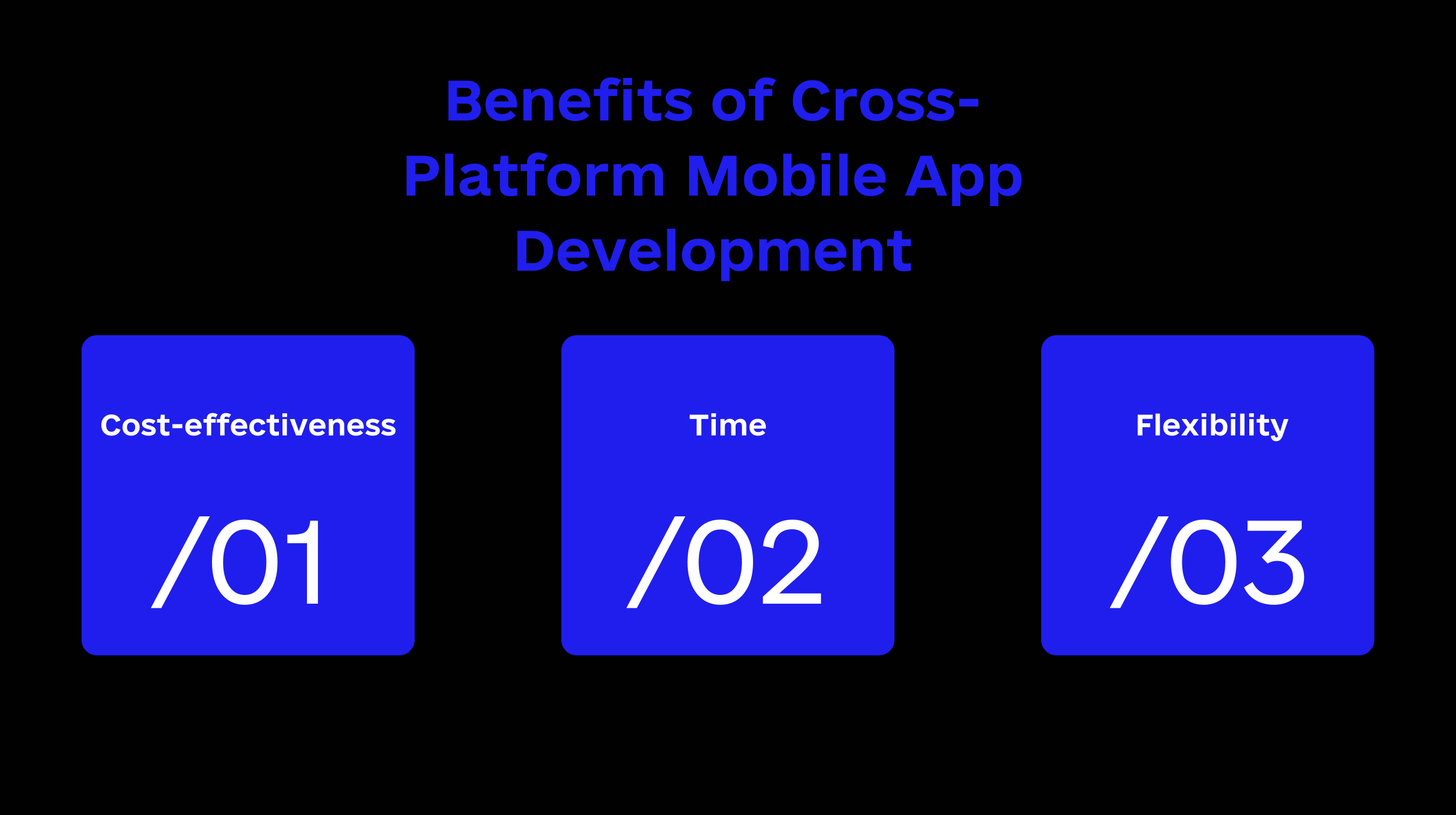 Benefits of Cross-Platform Mobile App Development

Cost-effectiveness

/01

Time

/02

Flexibility

/03